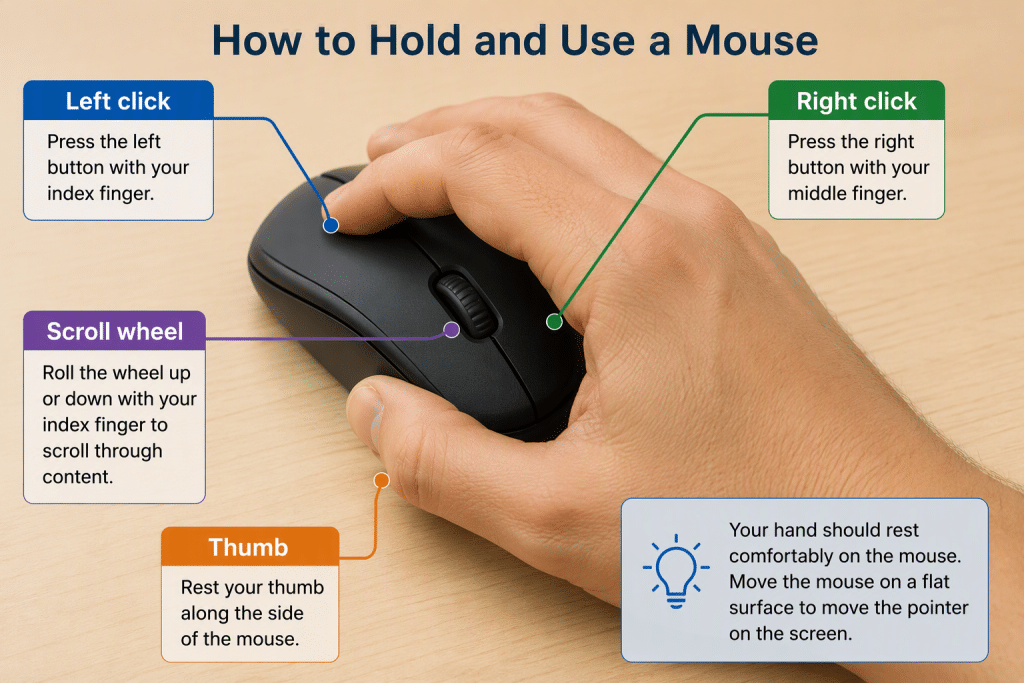 How to Hold and Use a Mouse

Left click

Press the left button with your index finger.

Right click

Press the right button with your middle finger.

Scroll wheel

Roll the wheel up or down with your index finger to scroll through content.

Thumb

Rest your thumb along the side of the mouse.

Your hand should rest comfortably on the mouse. Move the mouse on a flat surface to move the pointer on the screen.